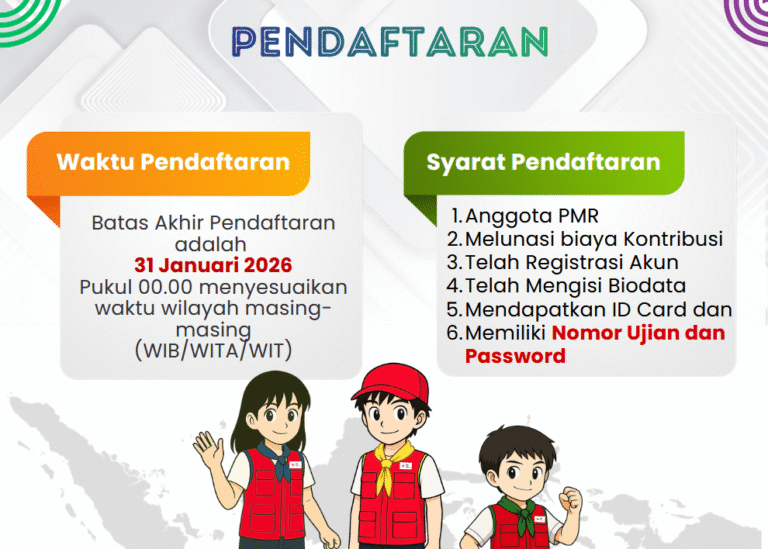 PENDAFTARAN

Waktu Pendaftaran

Batas Akhir Pendaftaran adalah
31 Januari 2026
Pukul 00.00 menyesuaikan waktu wilayah masing-masing
(WIB/WITA/WIT)

Syarat Pendaftaran

1. Anggota PMR
2. Melunasi biaya Kontribusi
3. Telah Registrasi Akun
4. Telah Mengisi Biodata
5. Mendapatkan ID Card dan
6. Memiliki Nomor Ujian dan Password